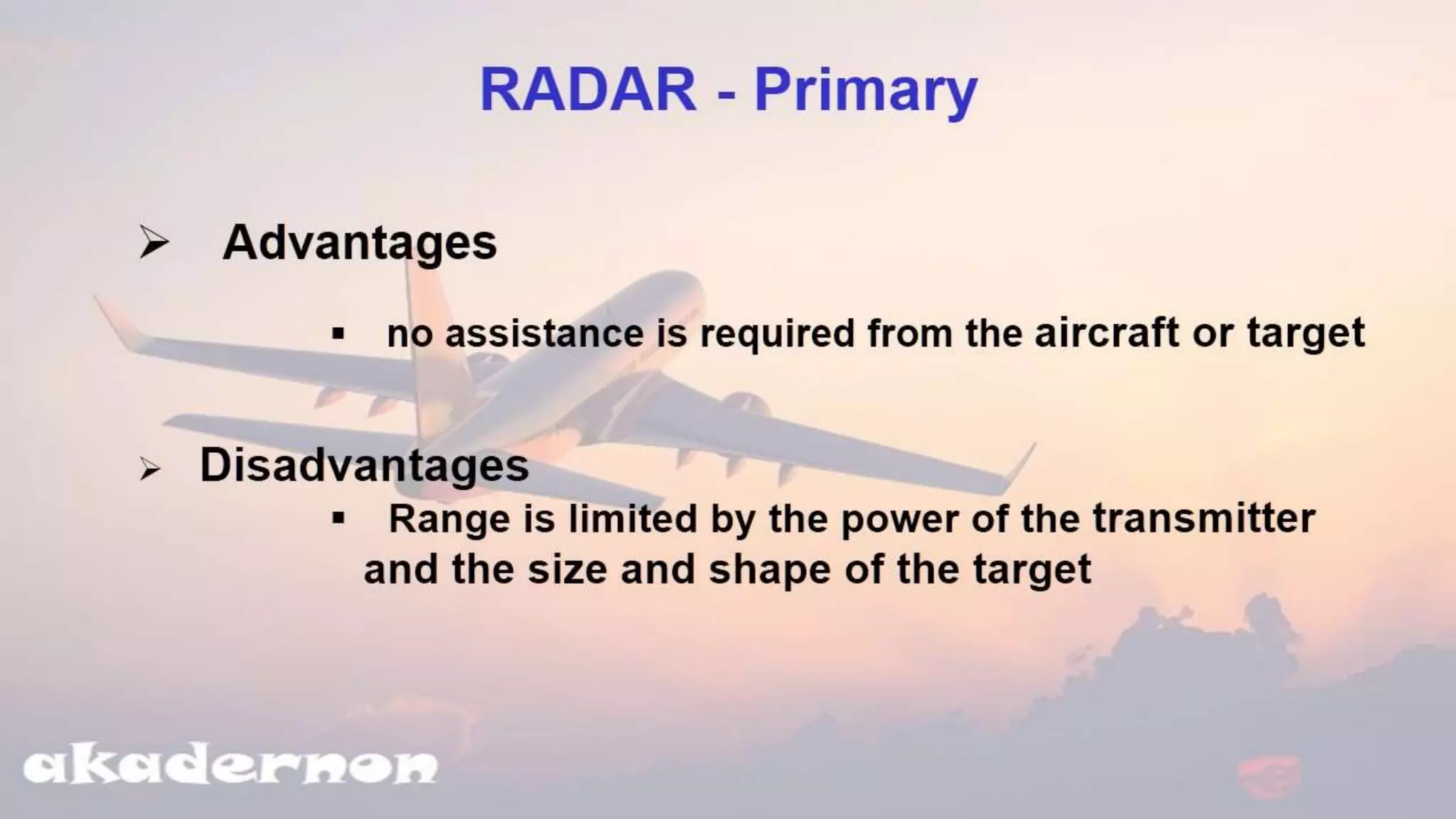 RADAR - Primary

➢ Advantages

▪ no assistance is required from the aircraft or target

➢ Disadvantages

▪ Range is limited by the power of the transmitter and the size and shape of the target

akadernon